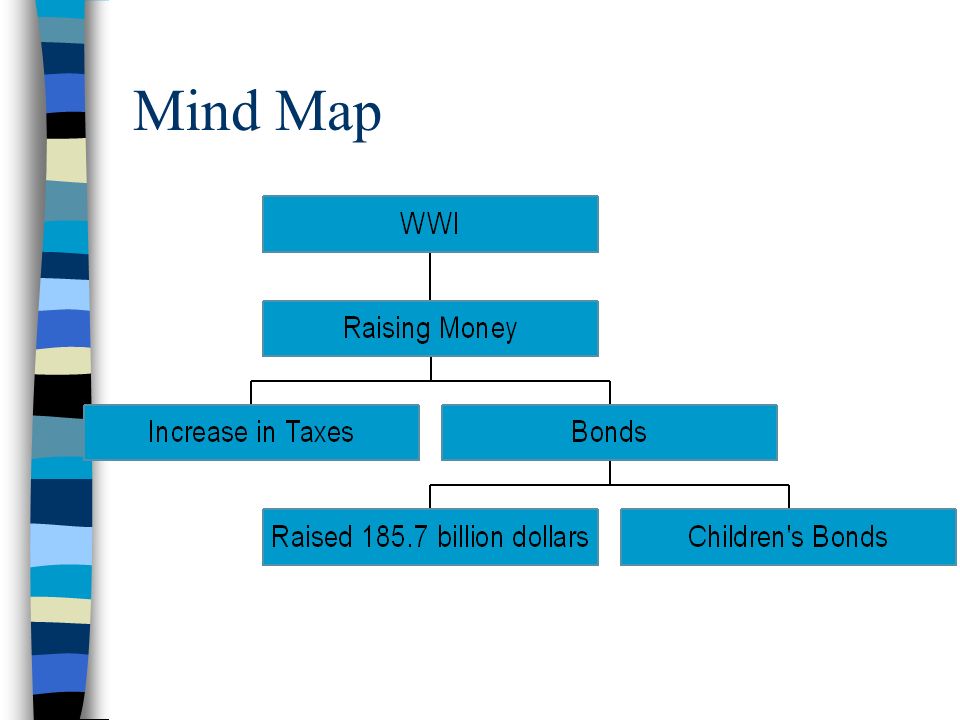 Mind Map

WWI

Raising Money

Increase in Taxes

Bonds

Raised 185.7 billion dollars

Children's Bonds